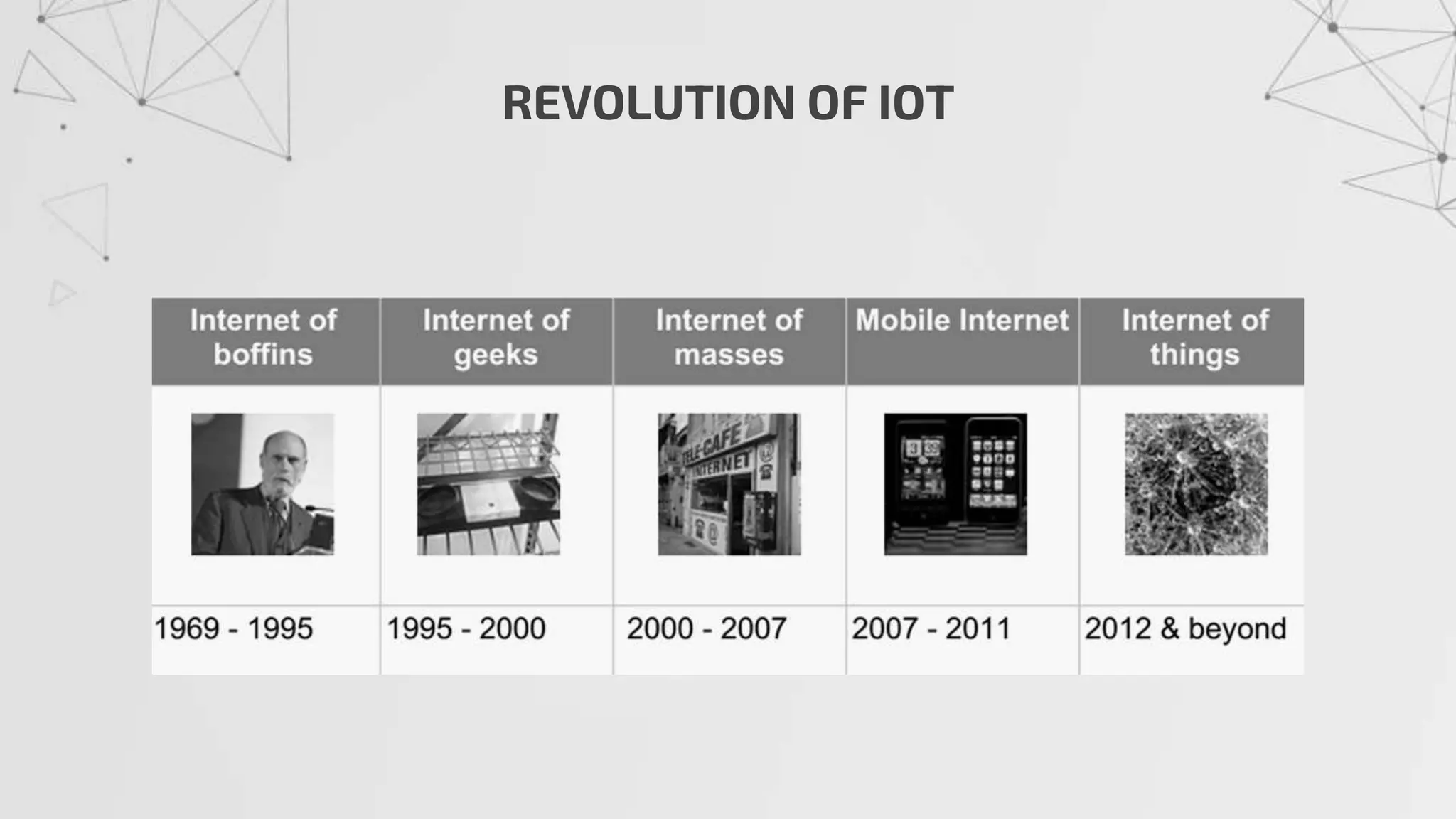 REVOLUTION OF IOT

| Internet of boffins | Internet of geeks | Internet of masses | Mobile Internet | Internet of things |
|---|---|---|---|---|
| | | TELE-CAFE INTERNET | | |
| 1969 - 1995 | 1995 - 2000 | 2000 - 2007 | 2007 - 2011 | 2012 & beyond |